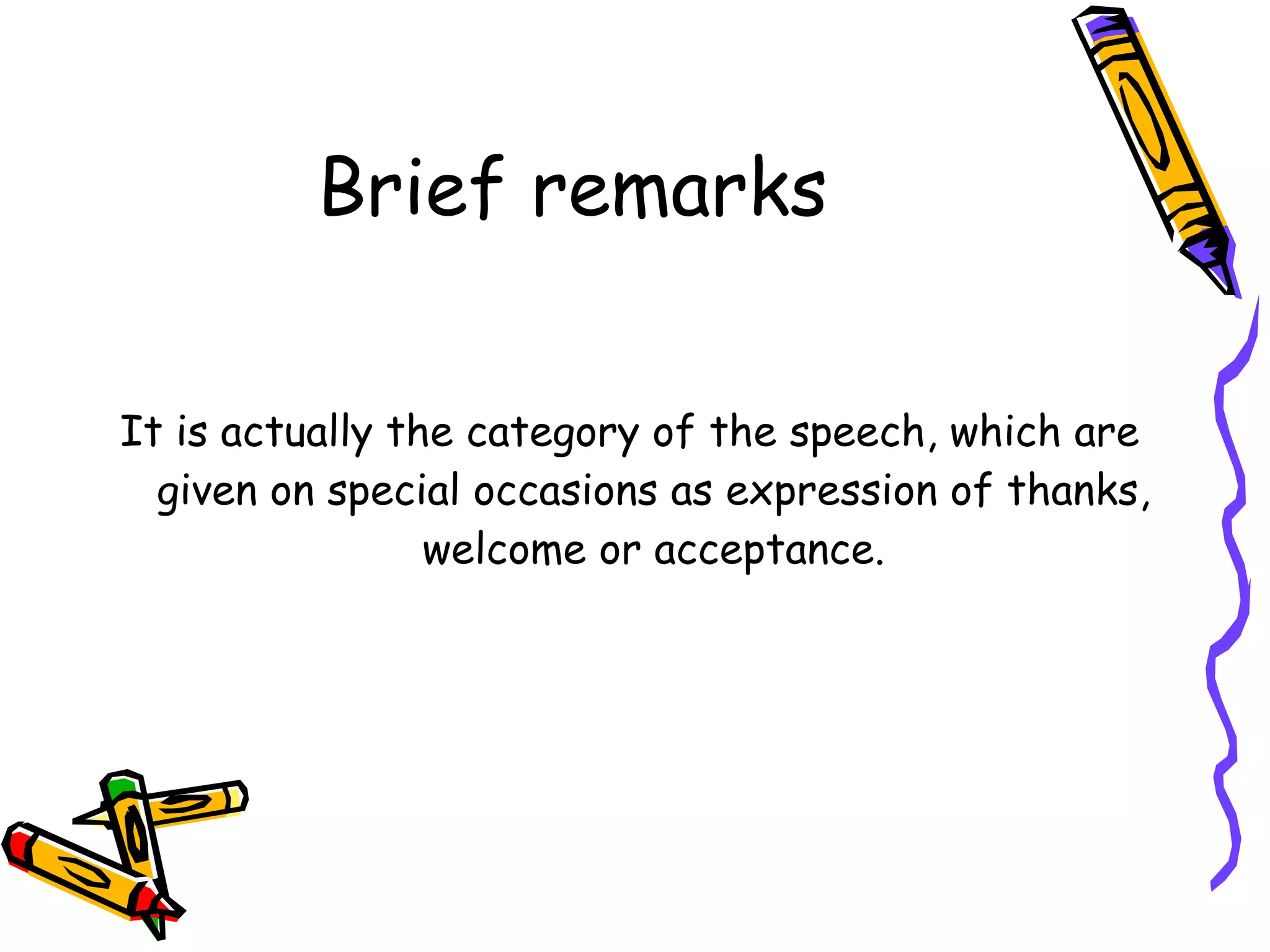 Brief remarks

It is actually the category of the speech, which are given on special occasions as expression of thanks, welcome or acceptance.